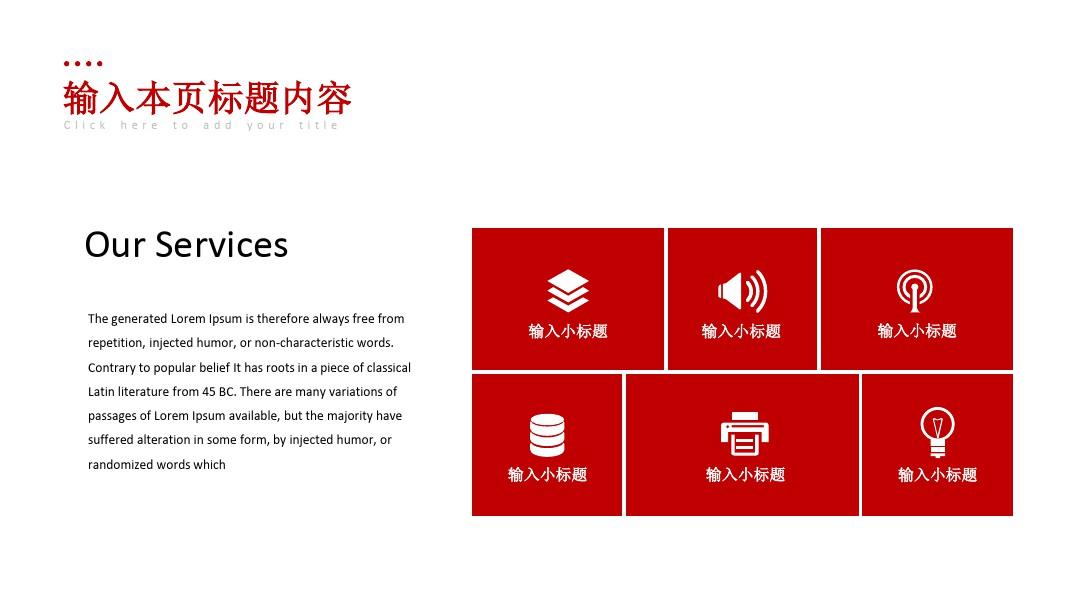 输入本页标题内容
Click here to add your title

Our Services

The generated Lorem Ipsum is therefore always free from repetition, injected humor, or non-characteristic words. Contrary to popular belief It has roots in a piece of classical Latin literature from 45 BC. There are many variations of passages of Lorem Ipsum available, but the majority have suffered alteration in some form, by injected humor, or randomized words which

输入小标题

输入小标题

输入小标题

输入小标题

输入小标题

输入小标题